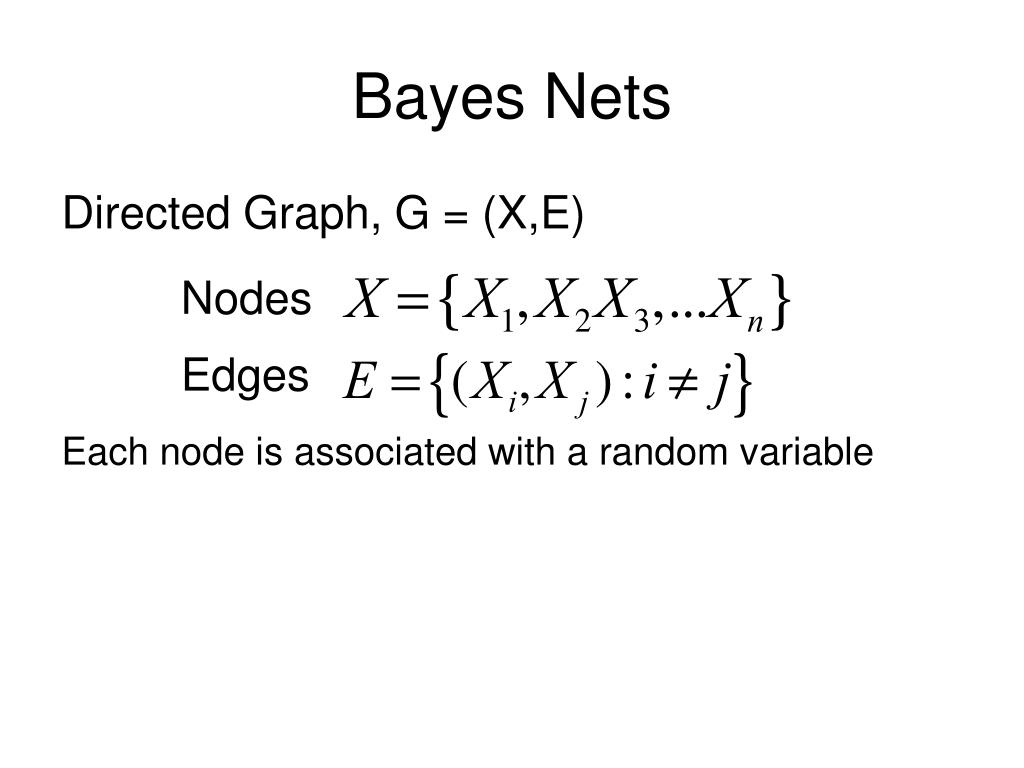 Bayes Nets

Directed Graph, G = (X,E)

Nodes $X = \{X_1, X_2 X_3, ... X_n\}$

Edges $E = \{(X_i, X_j) : i \neq j\}$

Each node is associated with a random variable